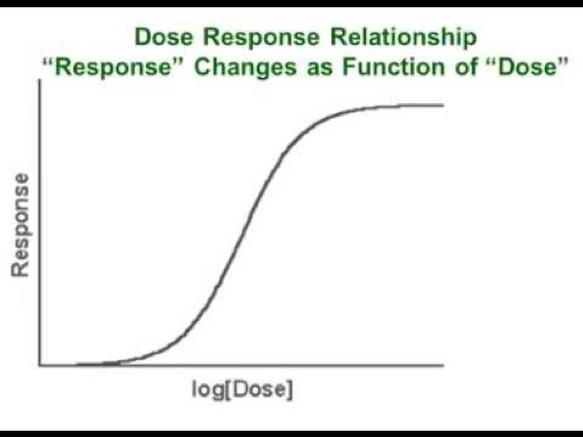 Dose Response Relationship
“Response” Changes as Function of “Dose”

Response

log[Dose]